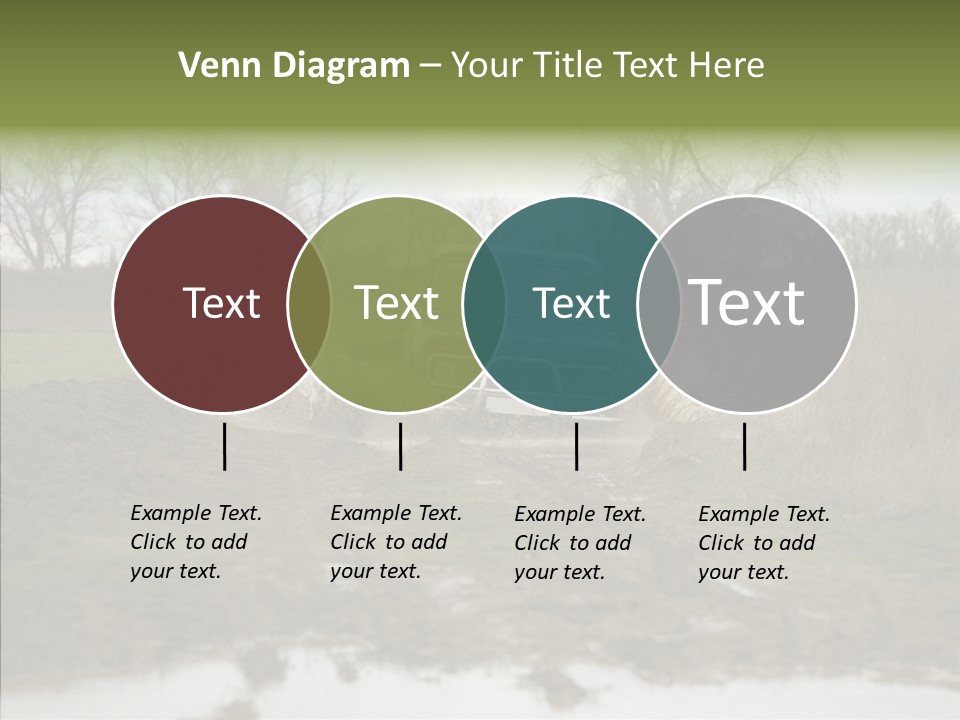 Venn Diagram – Your Title Text Here

Text

Text

Text

Text

Example Text. Click to add your text.

Example Text. Click to add your text.

Example Text. Click to add your text.

Example Text. Click to add your text.